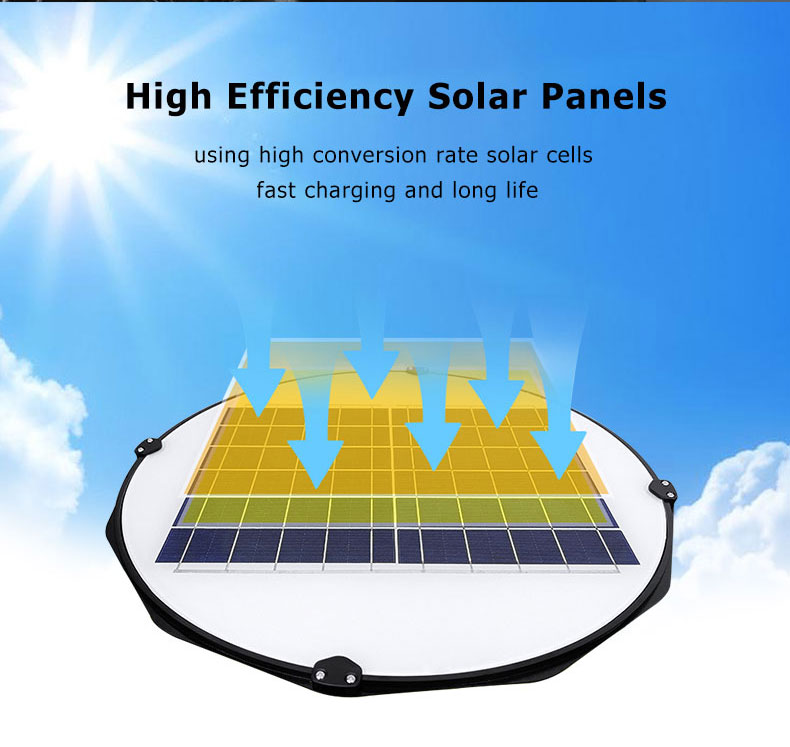 High Efficiency Solar Panels

using high conversion rate solar cells
fast charging and long life